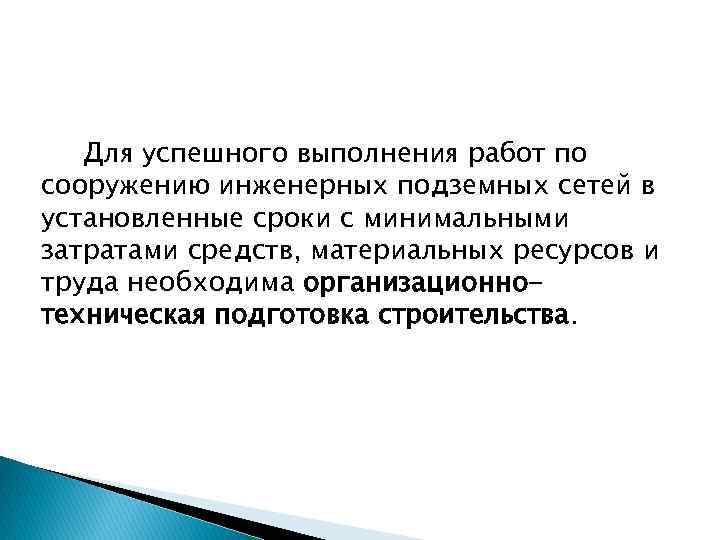 Для успешного выполнения работ по сооружению инженерных подземных сетей в установленные сроки с минимальными затратами средств, материальных ресурсов и труда необходима организационно-техническая подготовка строительства.